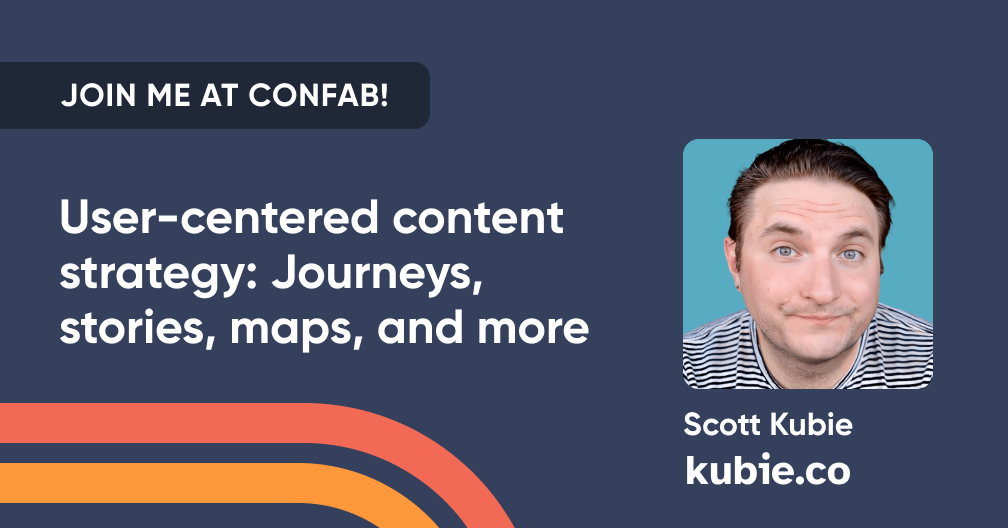 JOIN ME AT CONFAB!

User-centered content strategy: Journeys, stories, maps, and more

Scott Kubie
kubie.co